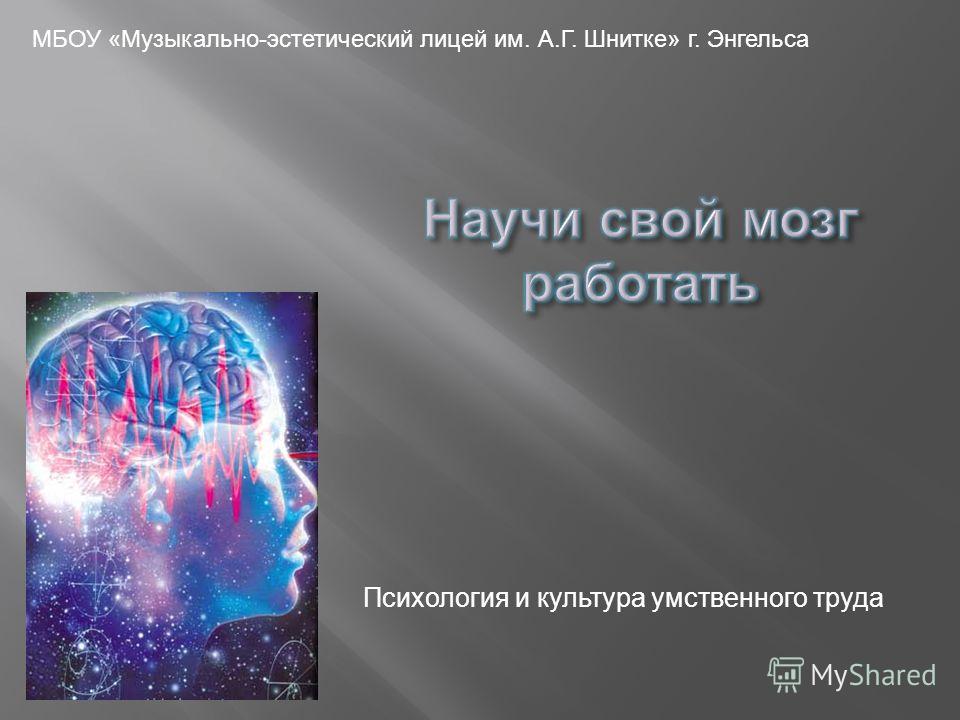 МБОУ «Музыкально-эстетический лицей им. А.Г. Шнитке» г. Энгельса

Научи свой мозг работать

Психология и культура умственного труда

MyShared